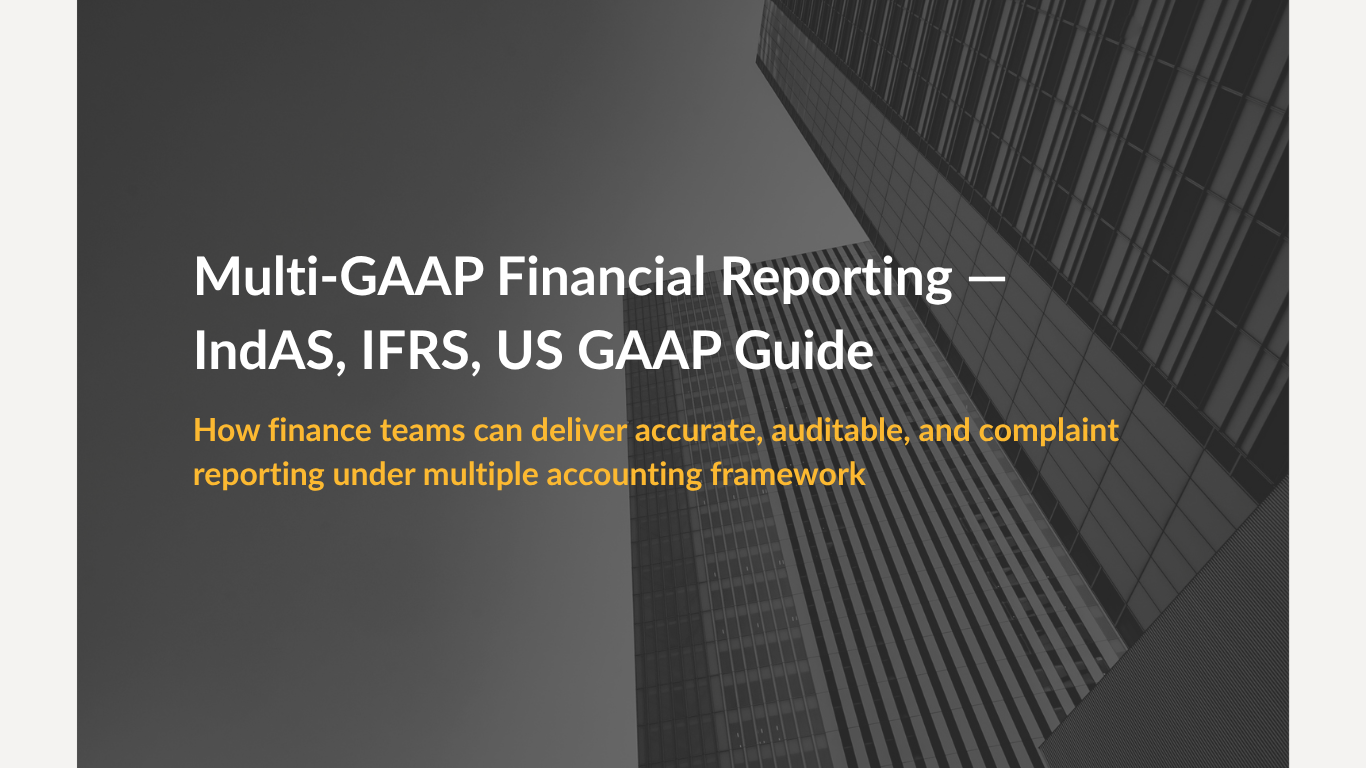 Multi-GAAP Financial Reporting — IndAS, IFRS, US GAAP Guide

How finance teams can deliver accurate, auditable, and complaint reporting under multiple accounting framework